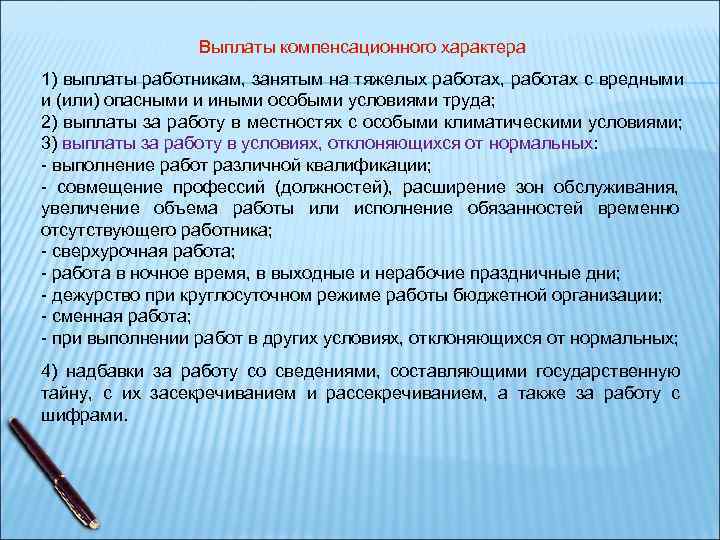 Выплаты компенсационного характера

1) выплаты работникам, занятым на тяжелых работах, работах с вредными и (или) опасными и иными особыми условиями труда;
2) выплаты за работу в местностях с особыми климатическими условиями;
3) выплаты за работу в условиях, отклоняющихся от нормальных:
- выполнение работ различной квалификации;
- совмещение профессий (должностей), расширение зон обслуживания, увеличение объема работы или исполнение обязанностей временно отсутствующего работника;
- сверхурочная работа;
- работа в ночное время, в выходные и нерабочие праздничные дни;
- дежурство при круглосуточном режиме работы бюджетной организации;
- сменная работа;
- при выполнении работ в других условиях, отклоняющихся от нормальных;

4) надбавки за работу со сведениями, составляющими государственную тайну, с их засекречиванием и рассекречиванием, а также за работу с шифрами.